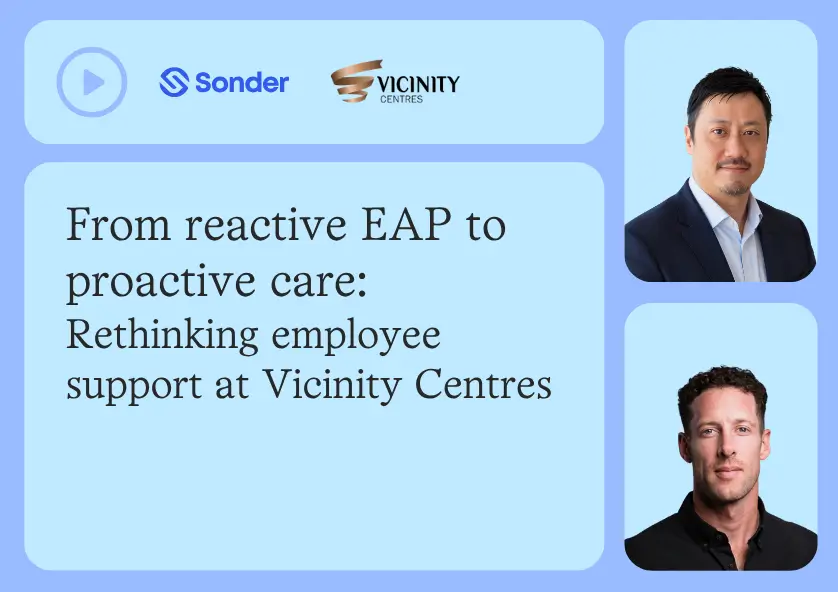 Sonder

VICINITY
CENTRES

From reactive EAP to proactive care:
Rethinking employee support at Vicinity Centres